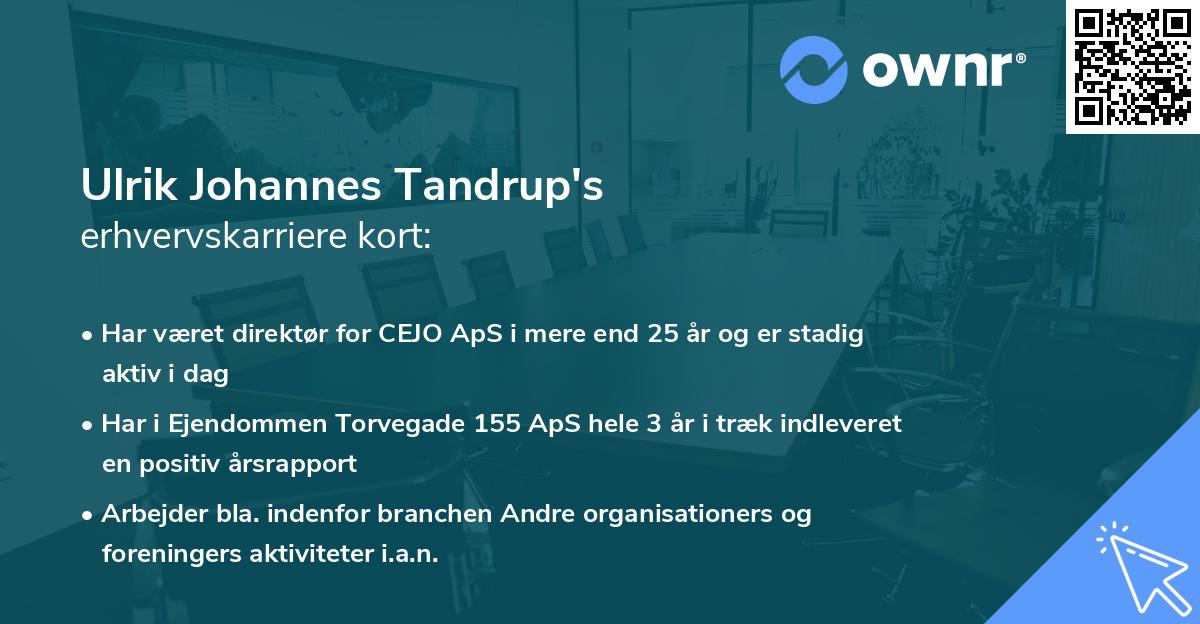 ownr®

Ulrik Johannes Tandrup's
erhvervskarriere kort:

• Har været direktør for CEJO ApS i mere end 25 år og er stadig aktiv i dag
• Har i Ejendommen Torvegade 155 ApS hele 3 år i træk indleveret en positiv årsrapport
• Arbejder bla. indenfor branchen Andre organisationers og foreningers aktiviteter i.a.n.